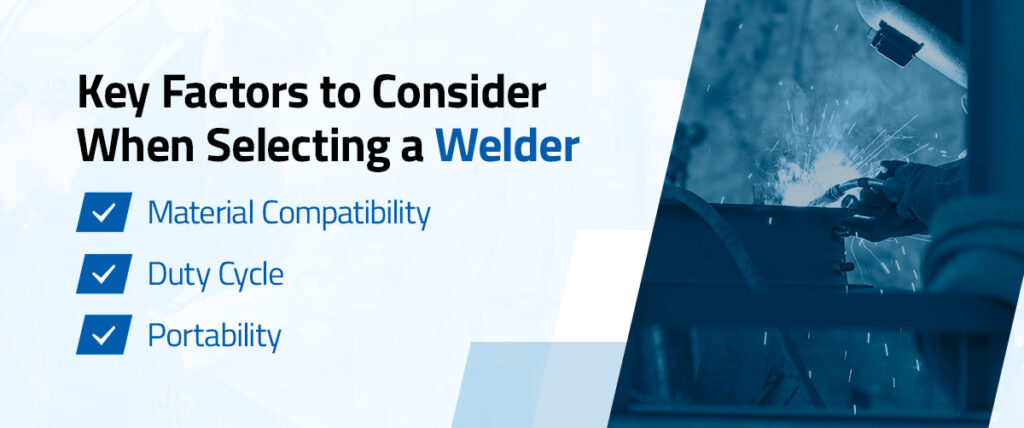 Key Factors to Consider When Selecting a Welder

Material Compatibility

Duty Cycle

Portability